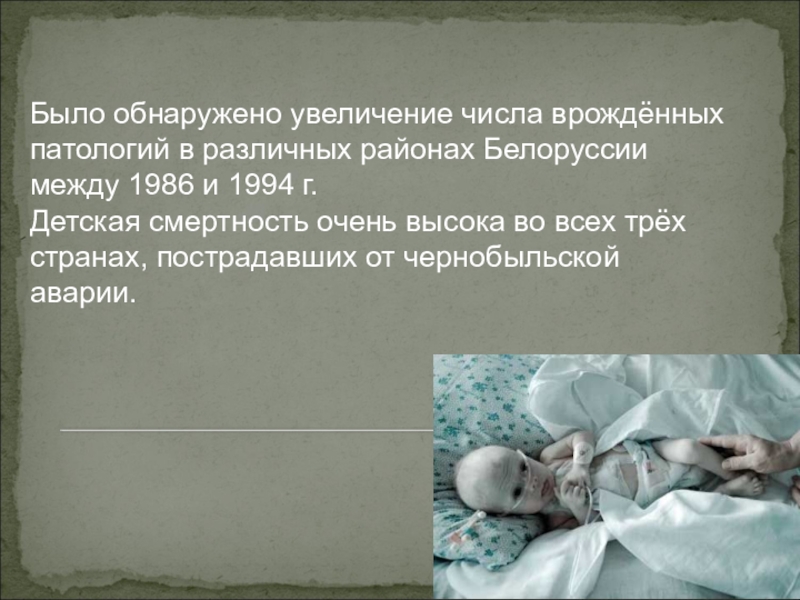 Было обнаружено увеличение числа врождённых патологий в различных районах Белоруссии между 1986 и 1994 г.
Детская смертность очень высока во всех трёх странах, пострадавших от чернобыльской аварии.